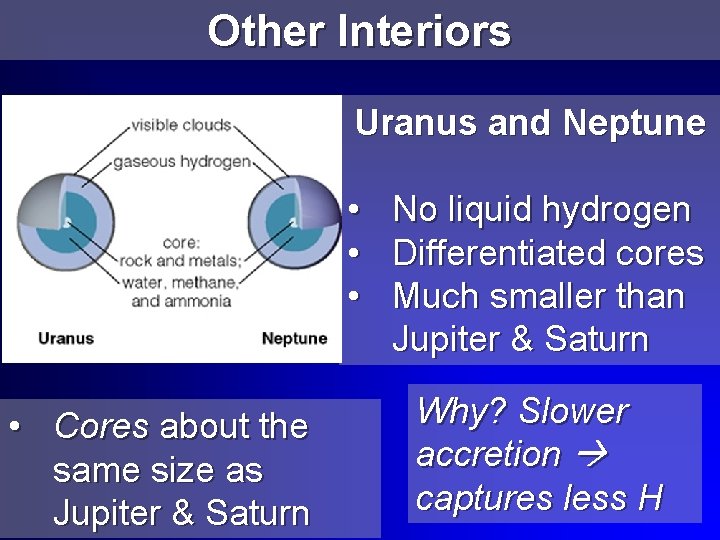 Other Interiors

visible clouds
gaseous hydrogen
core:
rock and metals;
water, methane,
and ammonia
Uranus
Neptune

Uranus and Neptune

• No liquid hydrogen
• Differentiated cores
• Much smaller than Jupiter & Saturn

• Cores about the same size as Jupiter & Saturn

Why? Slower accretion → captures less H